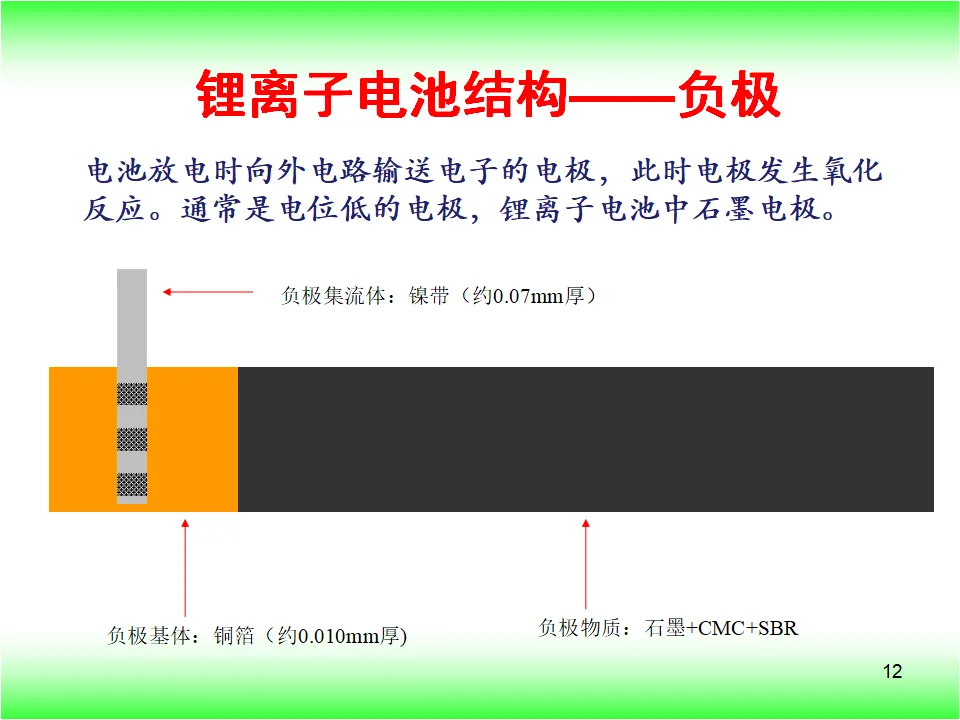 锂离子电池结构——负极

电池放电时向外电路输送电子的电极，此时电极发生氧化反应。通常是电位低的电极，锂离子电池中石墨电极。

负极集流体：镍带（约0.07mm厚）

负极基体：铜箔（约0.010mm厚）

负极物质：石墨+CMC+SBR

12